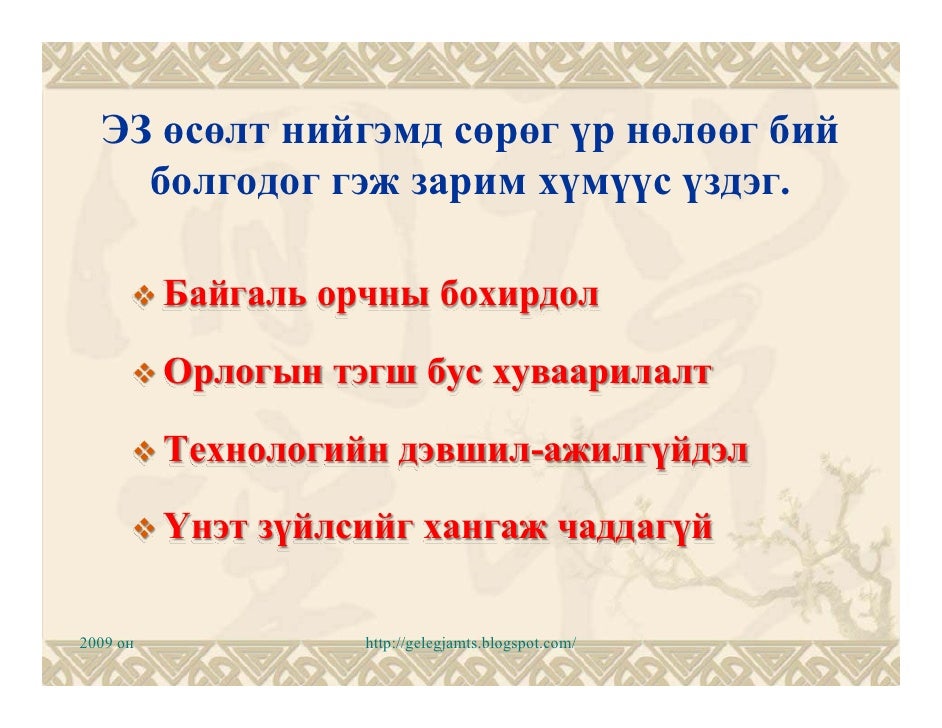 ЭЗ өсөлт нийгэмд сөрөг үр нөлөөг бий болгодог гэж зарим хүмүүс үздэг.

❖ Байгаль орчны бохирдол

❖ Орлогын тэгш бус хуваарилалт

❖ Технологийн дэвшил-ажилгүйдэл

❖ Үнэт зүйлсийг хангаж чаддагүй

2009 он

http://gelegjamts.blogspot.com/